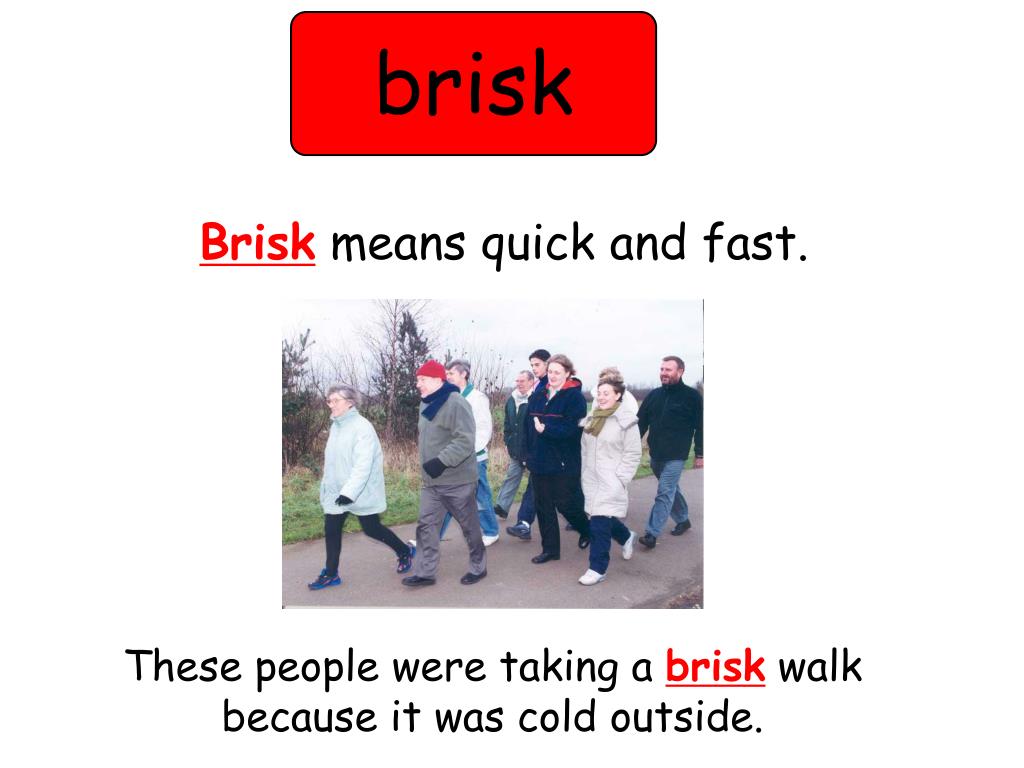 brisk

Brisk means quick and fast.

These people were taking a brisk walk because it was cold outside.